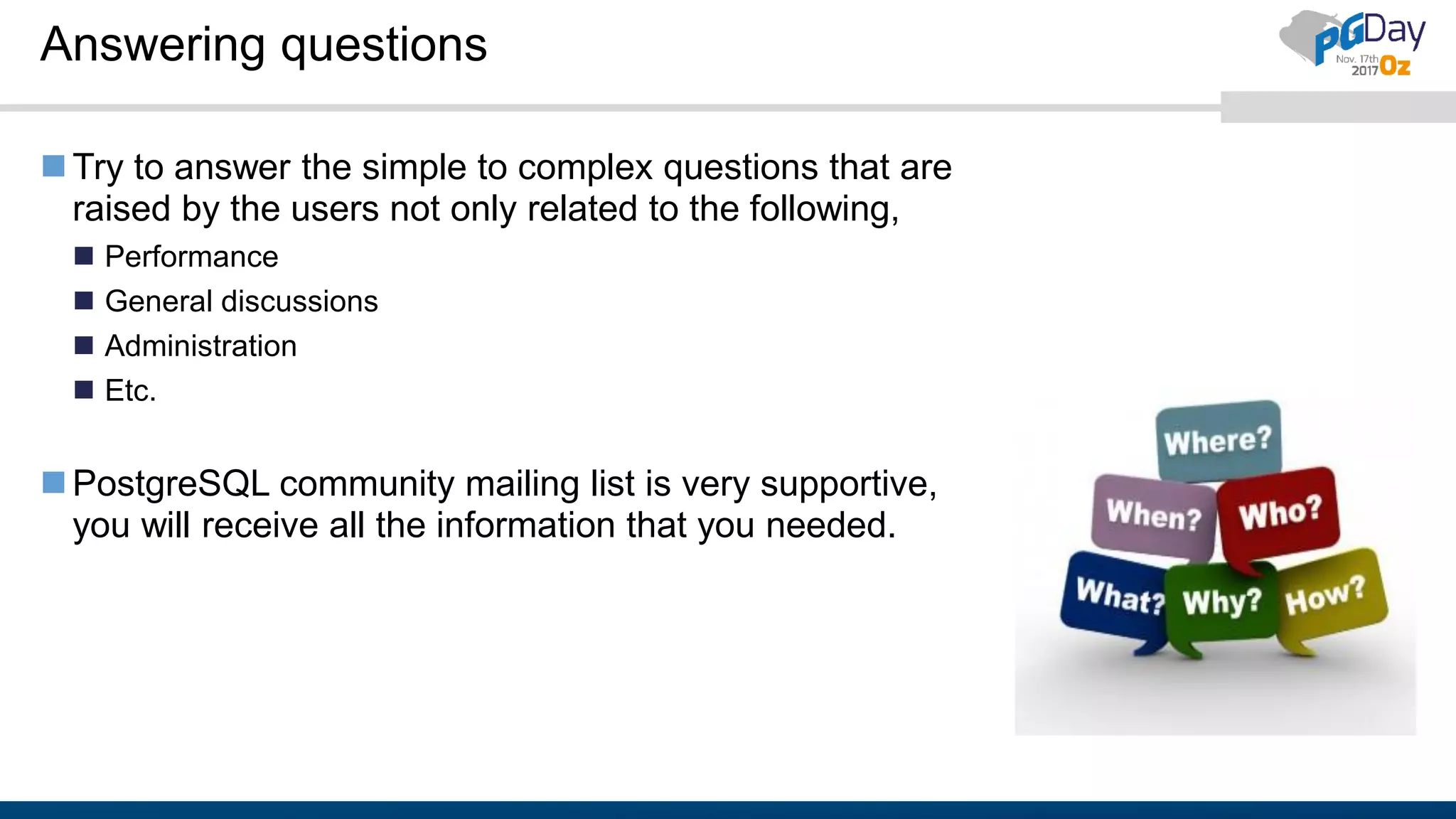 Answering questions

PGDay Nov. 17th 2017 Oz

Try to answer the simple to complex questions that are raised by the users not only related to the following,

Performance

General discussions

Administration

Etc.

PostgreSQL community mailing list is very supportive, you will receive all the information that you needed.

Where?

When?

Who?

What?

Why?

How?